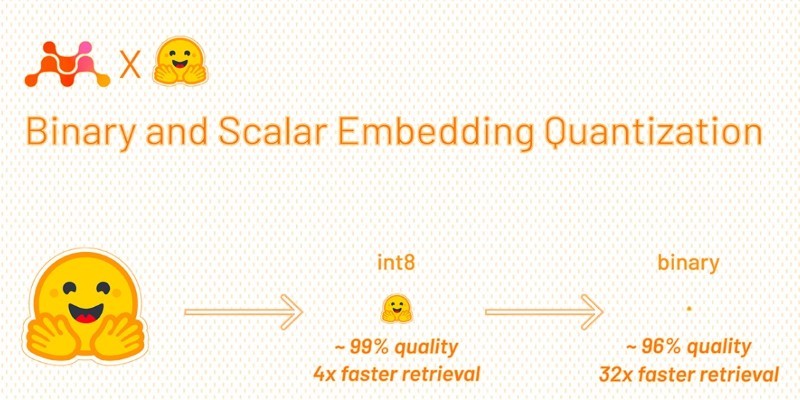 X

Binary and Scalar Embedding Quantization

int8

~ 99% quality
4x faster retrieval

binary

~ 96% quality
32x faster retrieval